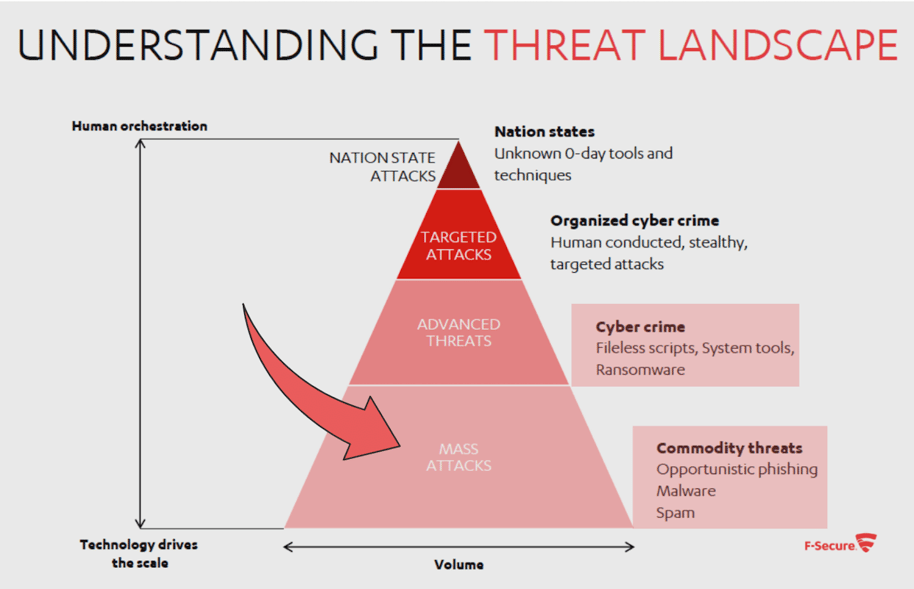 UNDERSTANDING THE THREAT LANDSCAPE

Human orchestration

NATION STATE ATTACKS

Nation states
Unknown 0-day tools and techniques

TARGETED ATTACKS

Organized cyber crime
Human conducted, stealthy, targeted attacks

ADVANCED THREATS

Cyber crime
Fileless scripts, System tools, Ransomware

MASS ATTACKS

Commodity threats
Opportunistic phishing
Malware
Spam

Technology drives the scale

Volume

F-Secure